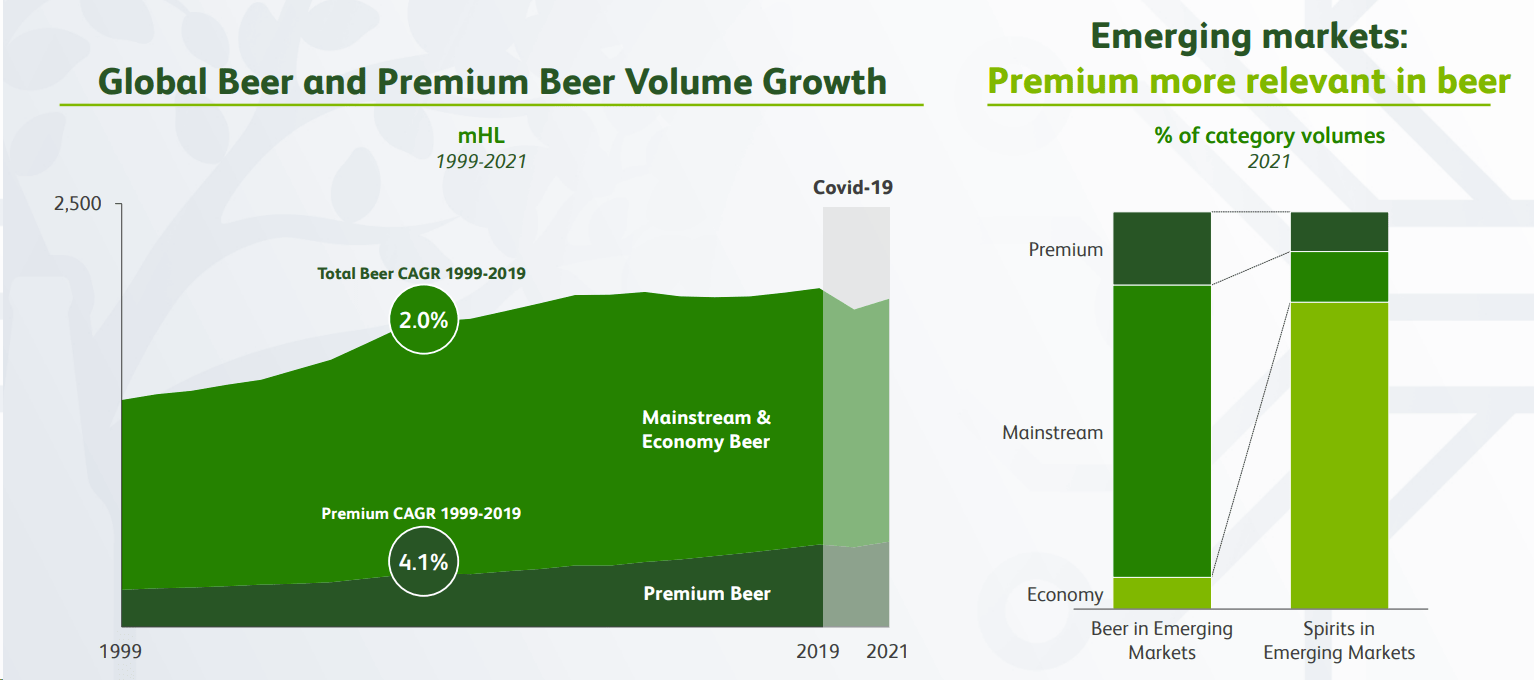 Global Beer and Premium Beer Volume Growth

mHL
1999-2021

2,500

Covid-19

Total Beer CAGR 1999-2019
2.0%

Mainstream & Economy Beer

Premium CAGR 1999-2019
4.1%

Premium Beer

1999
2019
2021

Emerging markets:
Premium more relevant in beer

% of category volumes
2021

Premium
Mainstream
Economy

Beer in Emerging Markets
Spirits in Emerging Markets